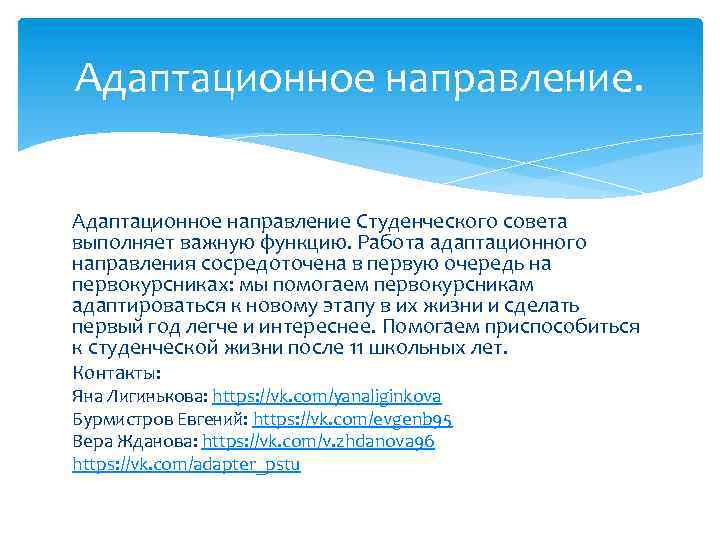 Адаптационное направление.

Адаптационное направление Студенческого совета выполняет важную функцию. Работа адаптационного направления сосредоточена в первую очередь на первокурсниках: мы помогаем первокурсникам адаптироваться к новому этапу в их жизни и сделать первый год легче и интереснее. Помогаем приспособиться к студенческой жизни после 11 школьных лет.

Контакты:

Яна Лигинькова: https://vk.com/yanaliginkova

Бурмистров Евгений: https://vk.com/evgenb95

Вера Жданова: https://vk.com/v.zhdanova96

https://vk.com/adapter_pstu